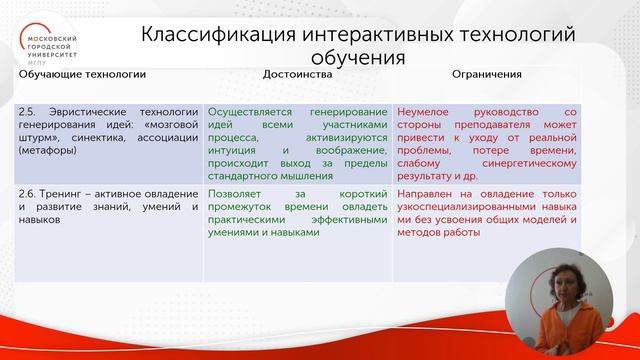 МОСКОВСКИЙ ГОРОДСКОЙ УНИВЕРСИТЕТ МГПУ

Классификация интерактивных технологий обучения

| Обучающие технологии | Достоинства | Ограничения |
|---|---|---|
| 2.5. Эвристические технологии генерирования идей: «мозговой штурм», синектика, ассоциации (метафоры) | Осуществляется генерирование идей всеми участниками процесса, активизируются интуиция и воображение, происходит выход за пределы стандартного мышления | Неумелое руководство со стороны преподавателя может привести к уходу от реальной проблемы, потере времени, слабому синергетическому результату и др. |
| 2.6. Тренинг – активное овладение и развитие знаний, умений и навыков | Позволяет за короткий промежуток времени овладеть практическими эффективными умениями и навыками | Направлен на овладение только узкоспециализированными навыками без усвоения общих моделей и методов работы |